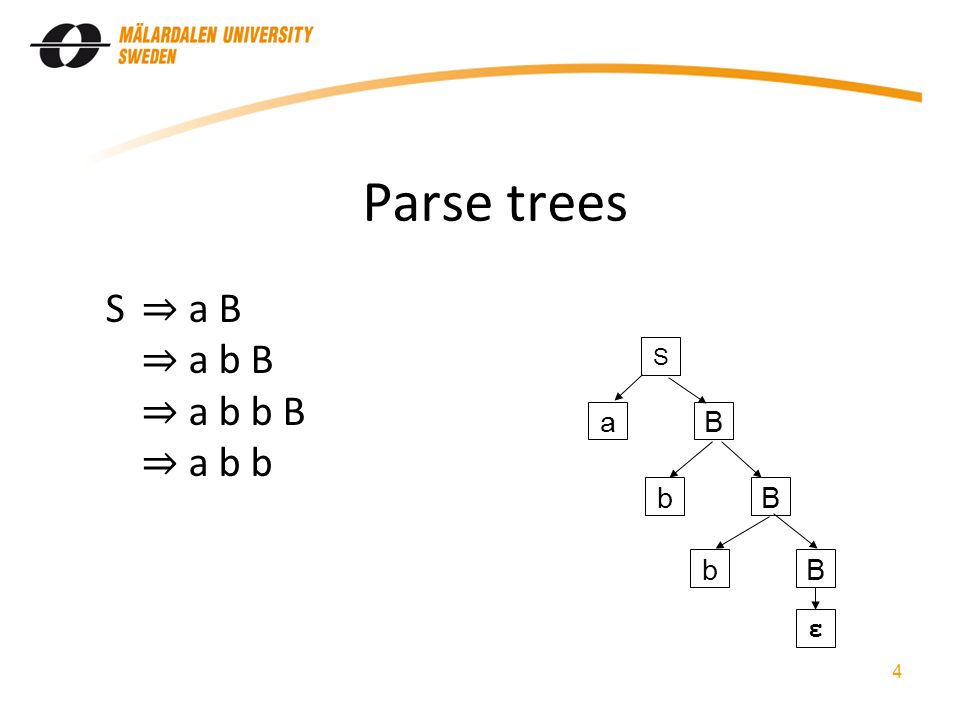 MÄLARDALEN UNIVERSITY
SWEDEN

Parse trees

S $\Rightarrow$ a B
$\Rightarrow$ a b B
$\Rightarrow$ a b b B
$\Rightarrow$ a b b

S
a
B
b
B
b
B
$\varepsilon$

4